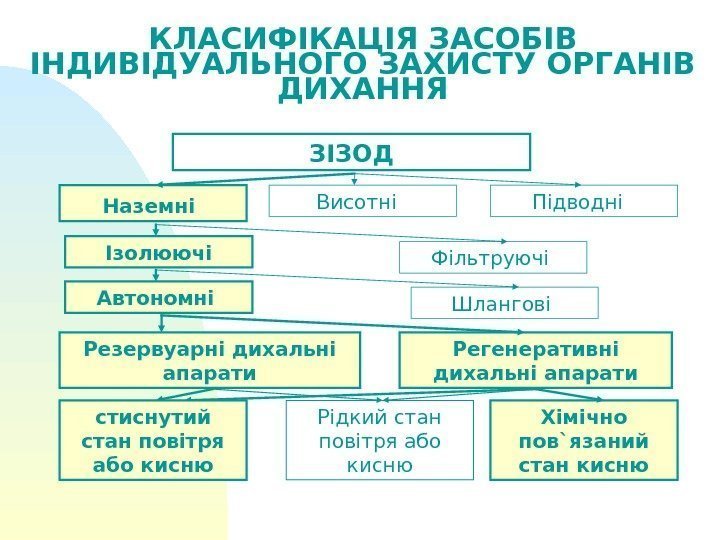 КЛАСИФІКАЦІЯ ЗАСОБІВ ІНДИВІДУАЛЬНОГО ЗАХИСТУ ОРГАНІВ ДИХАННЯ

ЗІЗОД

Наземні

Висотні

Підводні

Ізолюючі

Фільтруючі

Автономні

Шлангові

Резервуарні дихальні апарати

Регенеративні дихальні апарати

стиснутий стан повітря або кисню

Рідкий стан повітря або кисню

Хімічно пов`язаний стан кисню